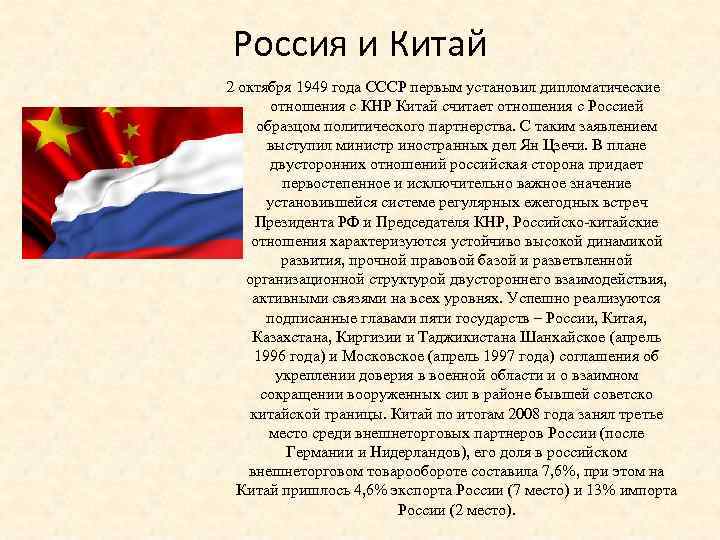 Россия и Китай

2 октября 1949 года СССР первым установил дипломатические отношения с КНР Китай считает отношения с Россией образцом политического партнерства. С таким заявлением выступил министр иностранных дел Ян Цзечи. В плане двусторонних отношений российская сторона придает первостепенное и исключительно важное значение установившейся системе регулярных ежегодных встреч Президента РФ и Председателя КНР, Российско-китайские отношения характеризуются устойчиво высокой динамикой развития, прочной правовой базой и разветвленной организационной структурой двустороннего взаимодействия, активными связями на всех уровнях. Успешно реализуются подписанные главами пяти государств – России, Китая, Казахстана, Киргизии и Таджикистана Шанхайское (апрель 1996 года) и Московское (апрель 1997 года) соглашения об укреплении доверия в военной области и о взаимном сокращении вооруженных сил в районе бывшей советско китайской границы. Китай по итогам 2008 года занял третье место среди внешнеторговых партнеров России (после Германии и Нидерландов), его доля в российском внешнеторговом товарообороте составила 7,6%, при этом на Китай пришлось 4,6% экспорта России (7 место) и 13% импорта России (2 место).